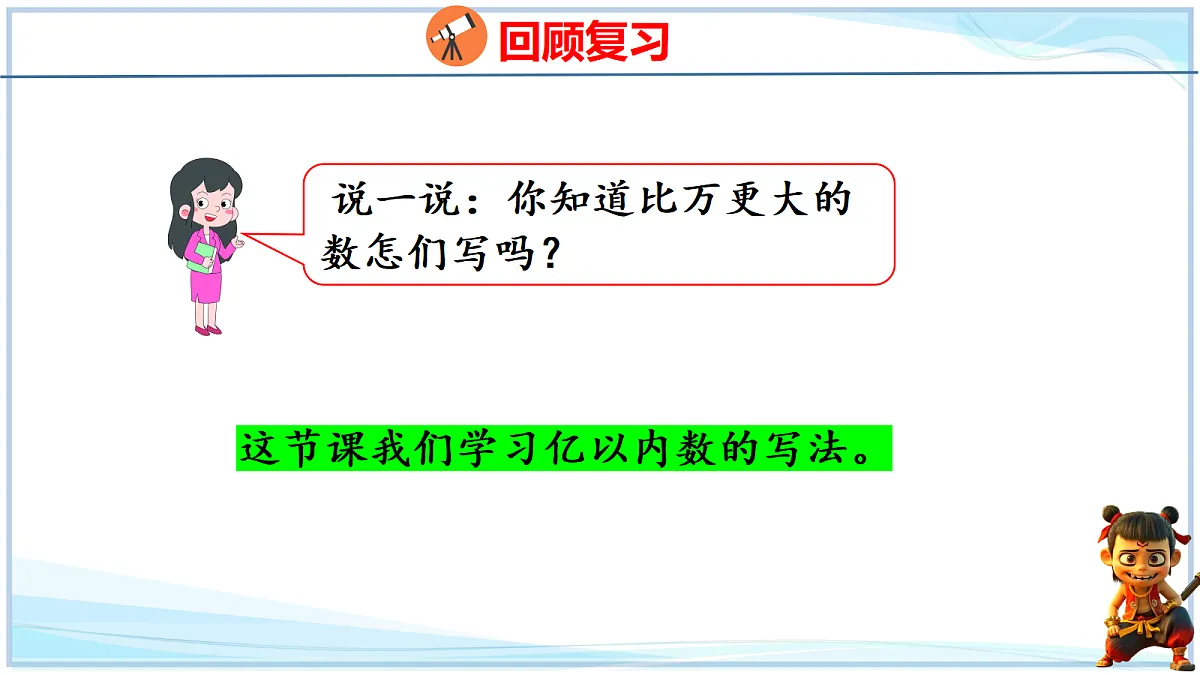 回顾复习

说一说：你知道比万更大的数怎们写吗？

这节课我们学习亿以内数的写法。